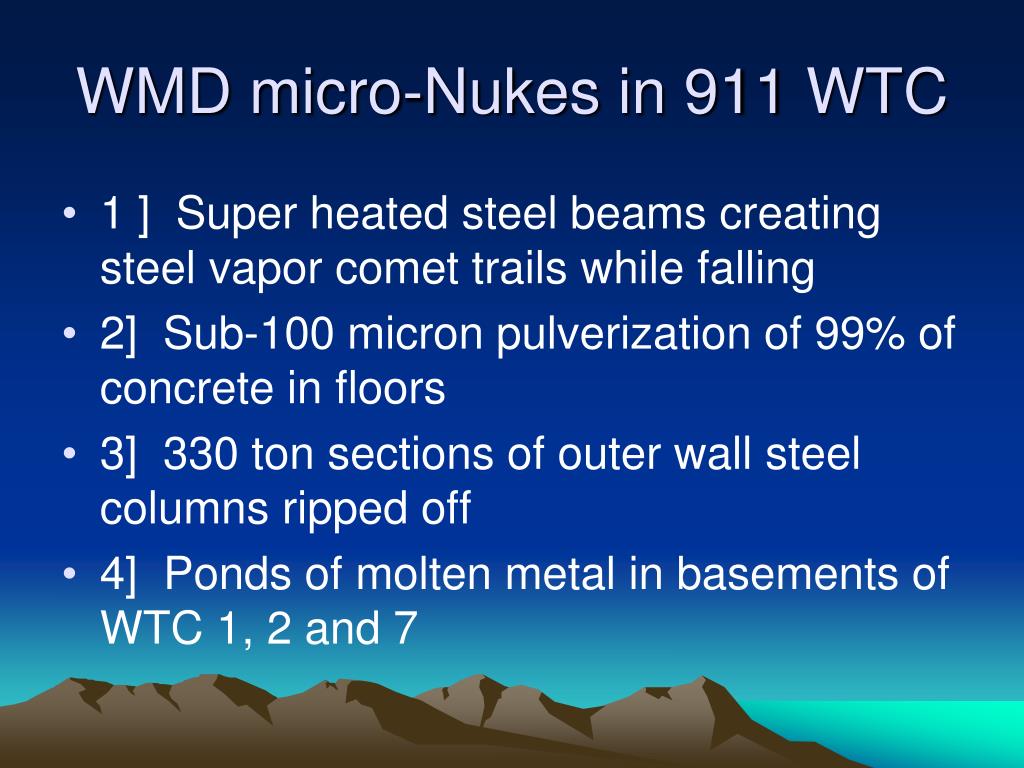 WMD micro-Nukes in 911 WTC

• 1 ] Super heated steel beams creating steel vapor comet trails while falling
• 2] Sub-100 micron pulverization of 99% of concrete in floors
• 3] 330 ton sections of outer wall steel columns ripped off
• 4] Ponds of molten metal in basements of WTC 1, 2 and 7